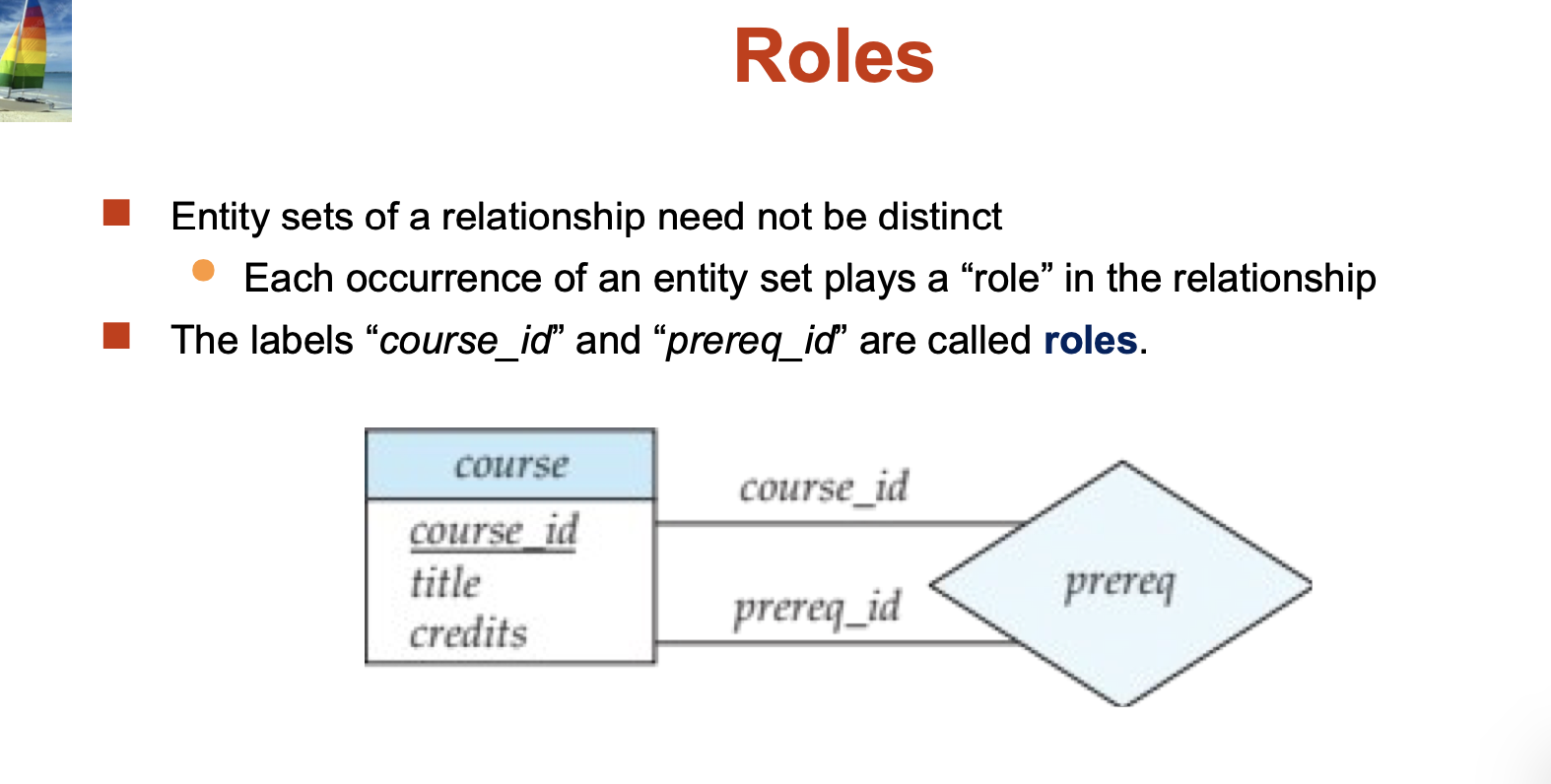 Roles

Entity sets of a relationship need not be distinct

Each occurrence of an entity set plays a “role” in the relationship

The labels “course_id” and “prereq_id” are called roles.

course
course_id
title
credits

course_id
prereq_id
prereq